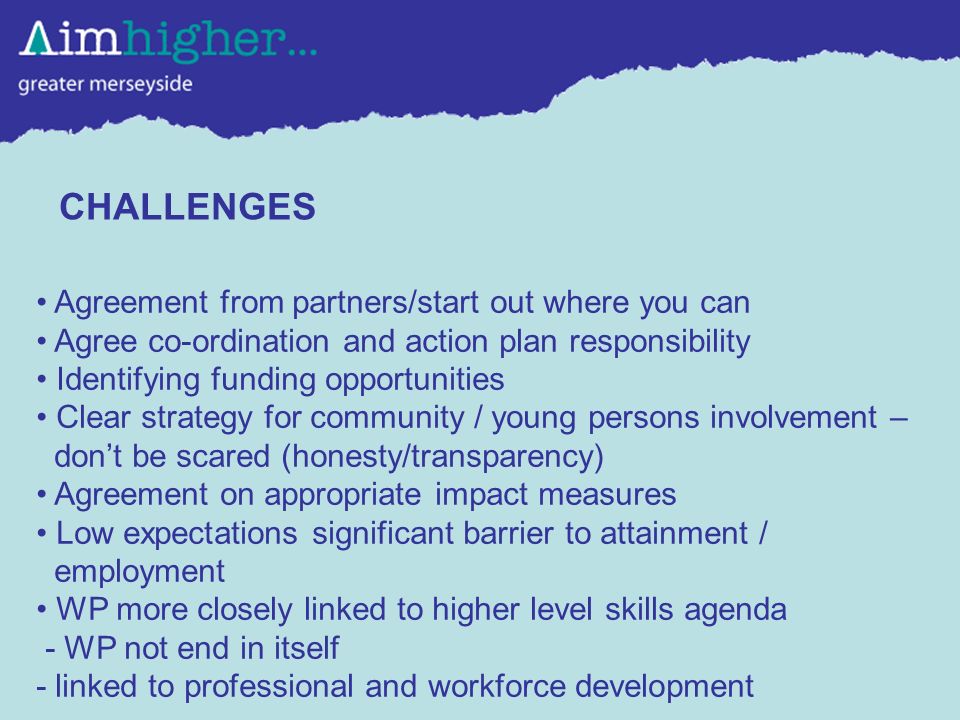 Aimhigher...
greater merseyside

CHALLENGES

• Agreement from partners/start out where you can
• Agree co-ordination and action plan responsibility
• Identifying funding opportunities
• Clear strategy for community / young persons involvement – don’t be scared (honesty/transparency)
• Agreement on appropriate impact measures
• Low expectations significant barrier to attainment / employment
• WP more closely linked to higher level skills agenda
- WP not end in itself
- linked to professional and workforce development